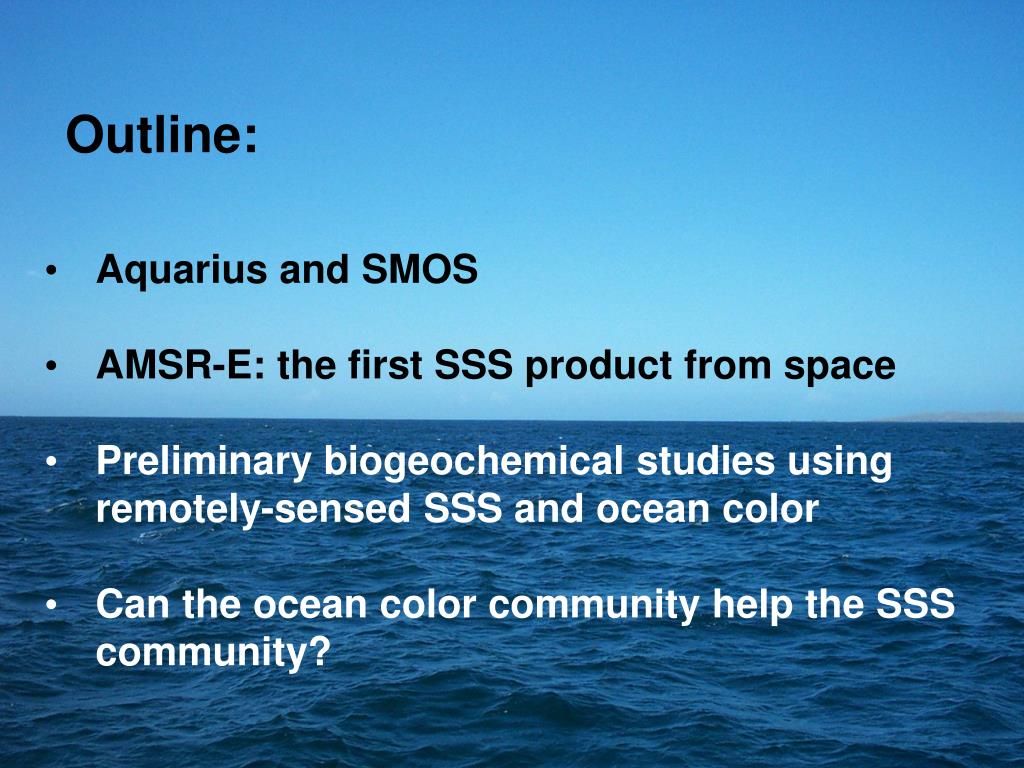 Outline:

• Aquarius and SMOS

• AMSR-E: the first SSS product from space

• Preliminary biogeochemical studies using remotely-sensed SSS and ocean color

• Can the ocean color community help the SSS community?